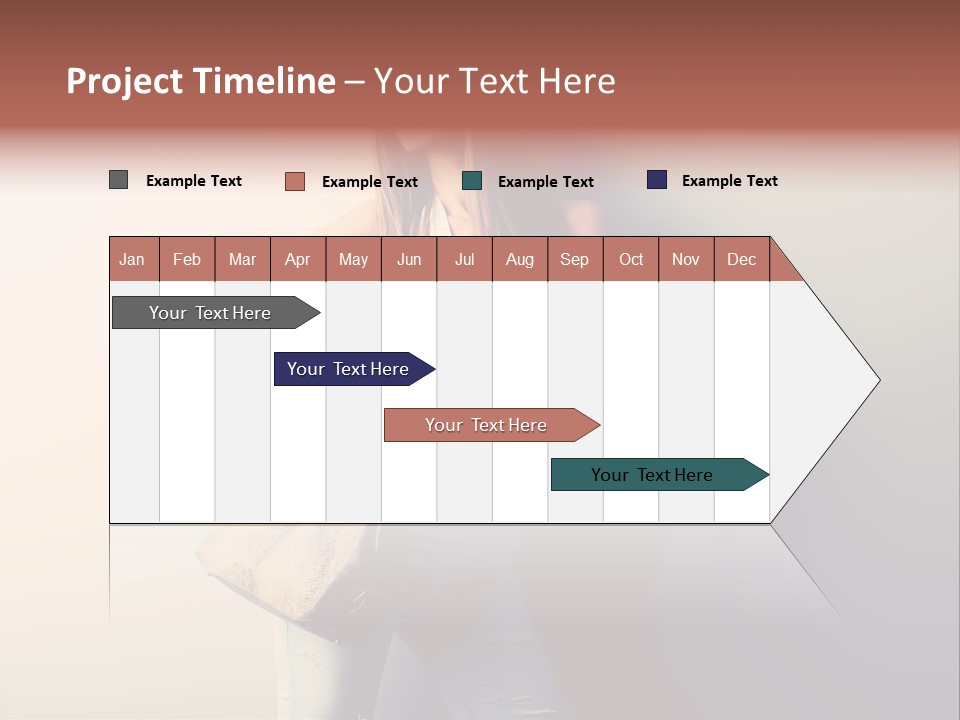 Project Timeline – Your Text Here

Example Text
Example Text
Example Text
Example Text

| Jan | Feb | Mar | Apr | May | Jun | Jul | Aug | Sep | Oct | Nov | Dec |
|---|---|---|---|---|---|---|---|---|---|---|---|

Your Text Here

Your Text Here

Your Text Here

Your Text Here